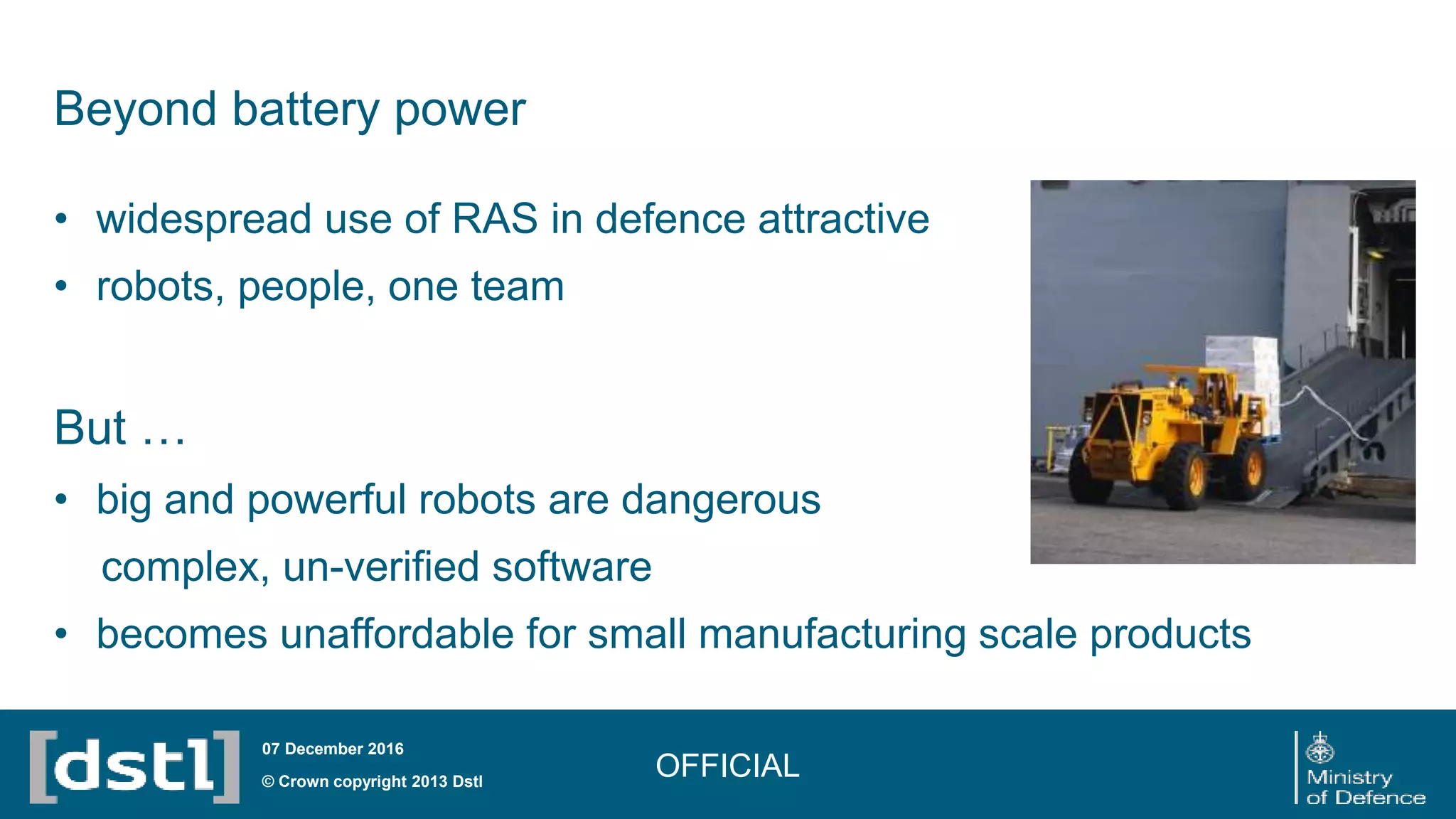 Beyond battery power

• widespread use of RAS in defence attractive
• robots, people, one team

But …
• big and powerful robots are dangerous
complex, un-verified software
• becomes unaffordable for small manufacturing scale products

[dstl]

07 December 2016

© Crown copyright 2013 Dstl

OFFICIAL

Ministry of Defence